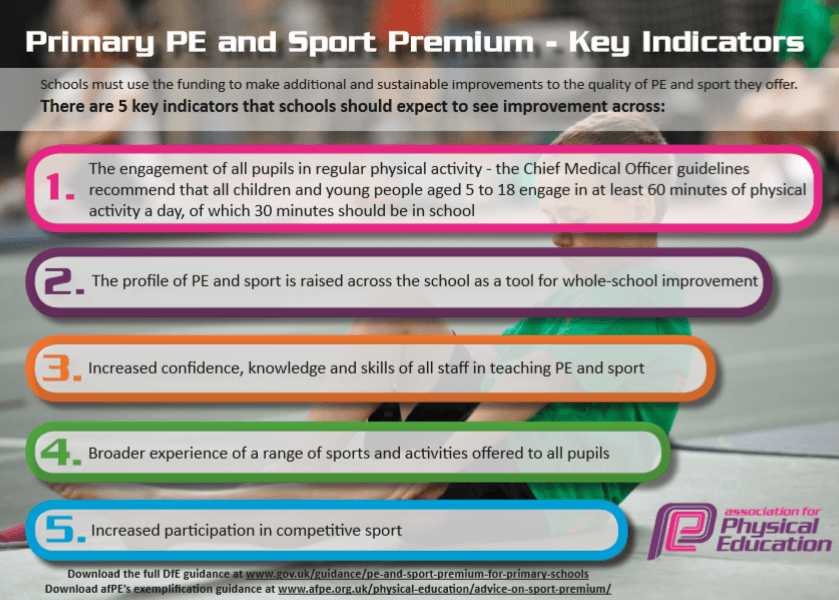 Primary PE and Sport Premium - Key Indicators

Schools must use the funding to make additional and sustainable improvements to the quality of PE and sport they offer.

There are 5 key indicators that schools should expect to see improvement across:

1. The engagement of all pupils in regular physical activity - the Chief Medical Officer guidelines recommend that all children and young people aged 5 to 18 engage in at least 60 minutes of physical activity a day, of which 30 minutes should be in school

2. The profile of PE and sport is raised across the school as a tool for whole-school improvement

3. Increased confidence, knowledge and skills of all staff in teaching PE and sport

4. Broader experience of a range of sports and activities offered to all pupils

5. Increased participation in competitive sport

association for Physical Education

Download the full DfE guidance at www.gov.uk/guidance/pe-and-sport-premium-for-primary-schools
Download afPE's exemplification guidance at www.afpe.org.uk/physical-education/advice-on-sport-premium/